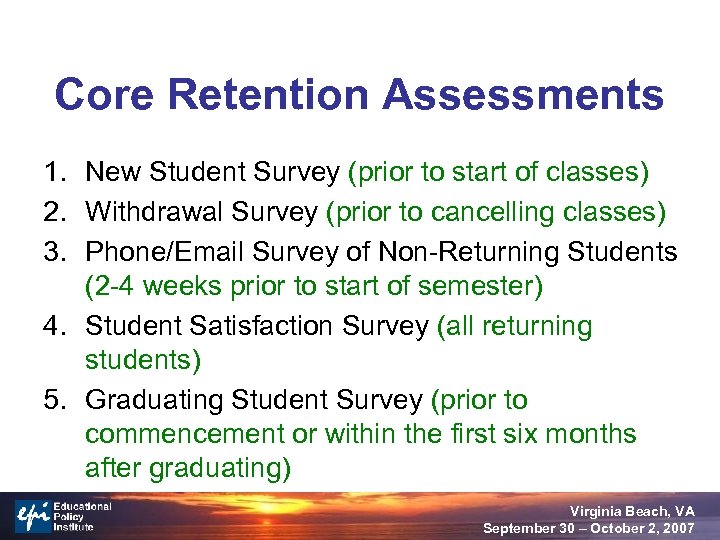 Core Retention Assessments

1. New Student Survey (prior to start of classes)
2. Withdrawal Survey (prior to cancelling classes)
3. Phone/Email Survey of Non-Returning Students (2-4 weeks prior to start of semester)
4. Student Satisfaction Survey (all returning students)
5. Graduating Student Survey (prior to commencement or within the first six months after graduating)

epi Educational Policy Institute

Virginia Beach, VA
September 30 – October 2, 2007